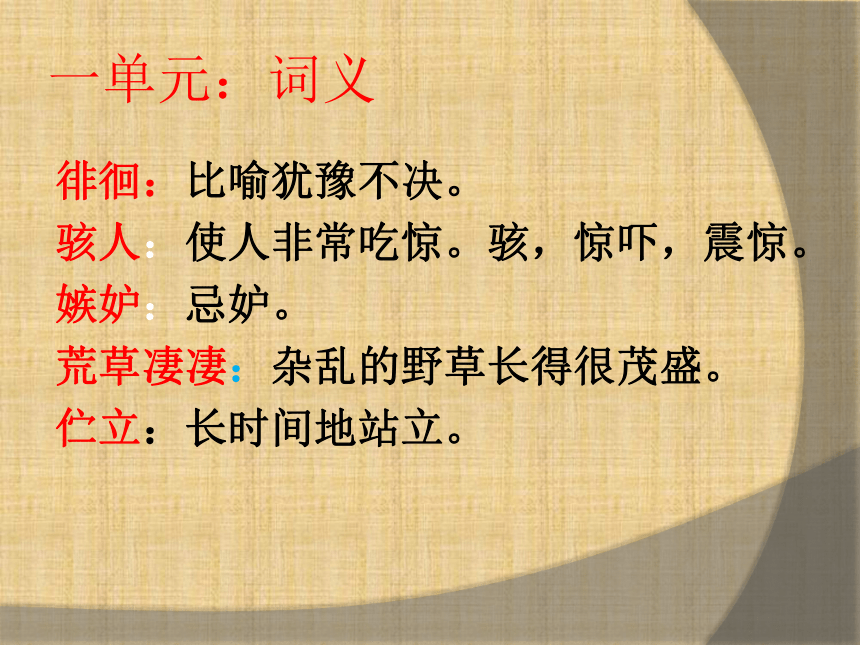 一单元：词义

徘徊：比喻犹豫不决。

骇人：使人非常吃惊。骇，惊吓，震惊。

嫉妒：忌妒。

荒草凄凄：杂乱的野草长得很茂盛。

伫立：长时间地站立。